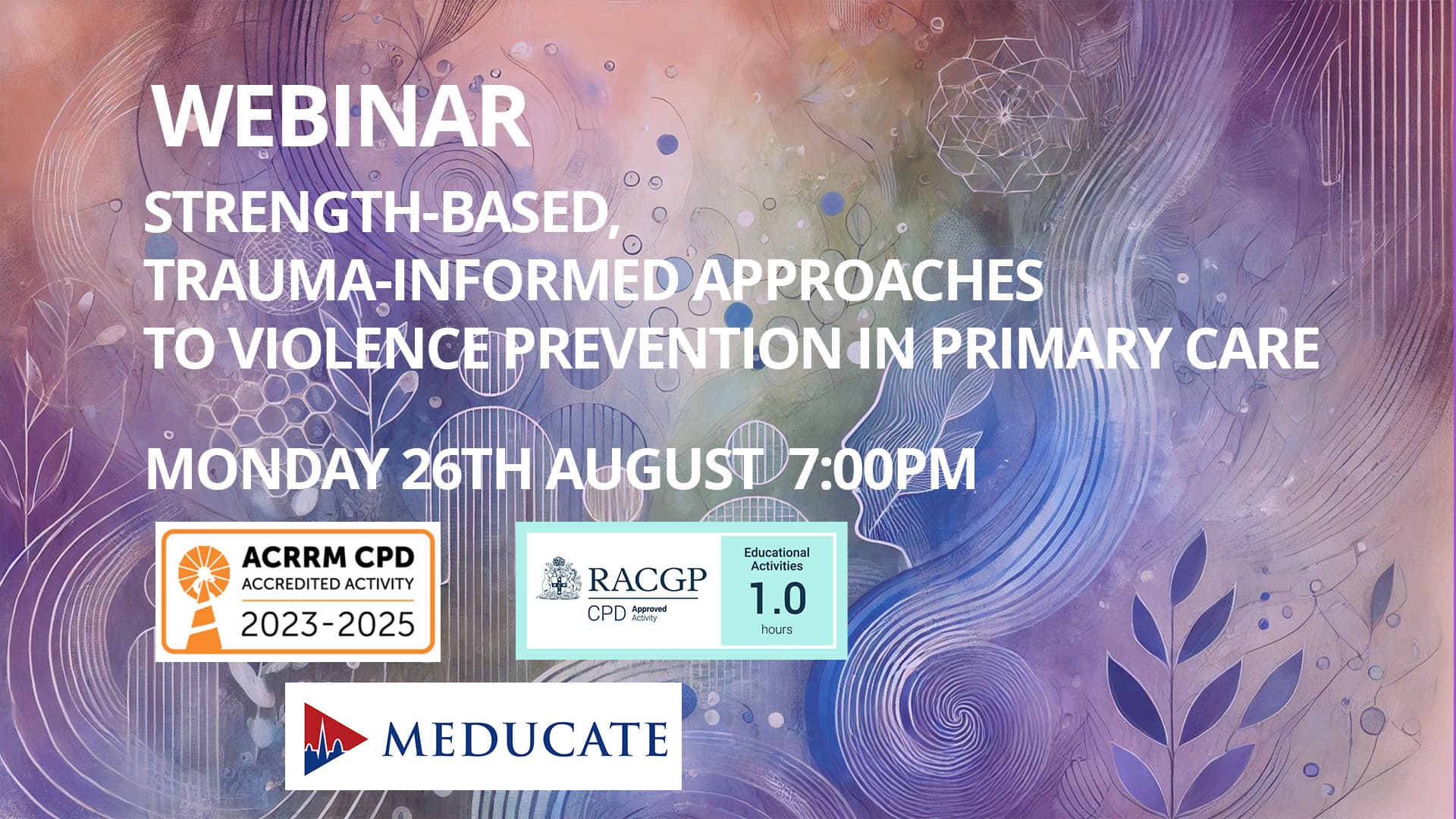 WEBINAR

STRENGTH-BASED, TRAUMA-INFORMED APPROACHES TO VIOLENCE PREVENTION IN PRIMARY CARE

MONDAY 26TH AUGUST 7:00PM

ACRRM CPD
ACCREDITED ACTIVITY
2023-2025

RACGP
CPD Approved Activity
Educational Activities
1.0
hours

MEDUCATE